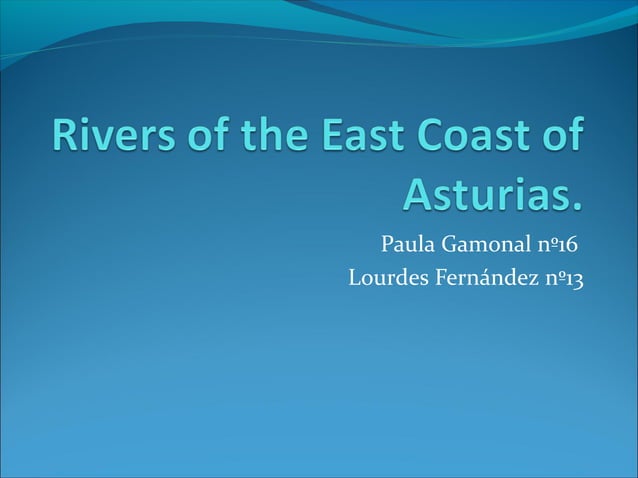 Rivers of the East Coast of Asturias.

Paula Gamonal nº16
Lourdes Fernández nº13